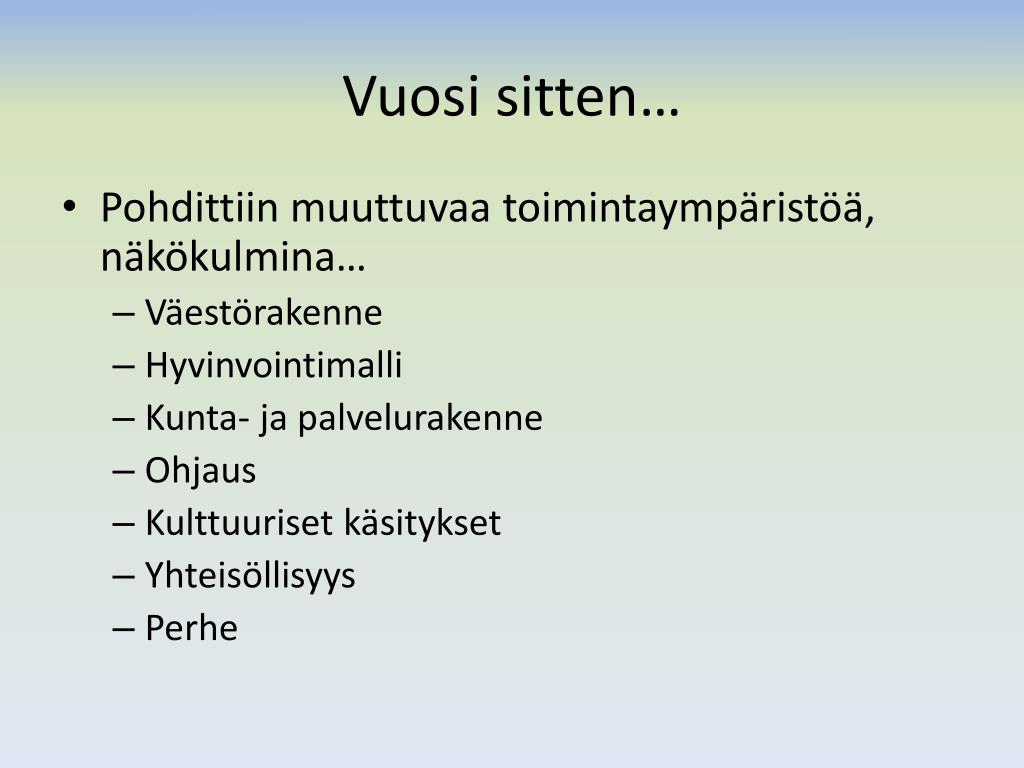 Vuosi sitten…

• Pohdittiin muuttuvaa toimintaympäristöä, näkökulmina…
  – Väestörakenne
  – Hyvinvointimalli
  – Kunta- ja palvelurakenne
  – Ohjaus
  – Kulttuuriset käsitykset
  – Yhteisöllisyys
  – Perhe